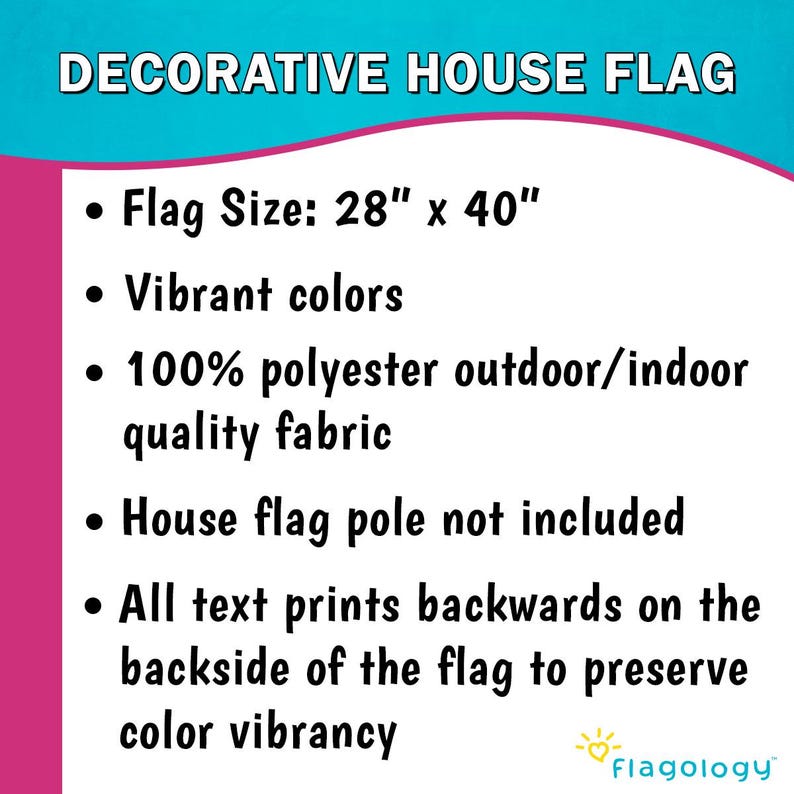 DECORATIVE HOUSE FLAG

• Flag Size: 28" x 40"

• Vibrant colors

• 100% polyester outdoor/indoor quality fabric

• House flag pole not included

• All text prints backwards on the backside of the flag to preserve color vibrancy

Flagology™